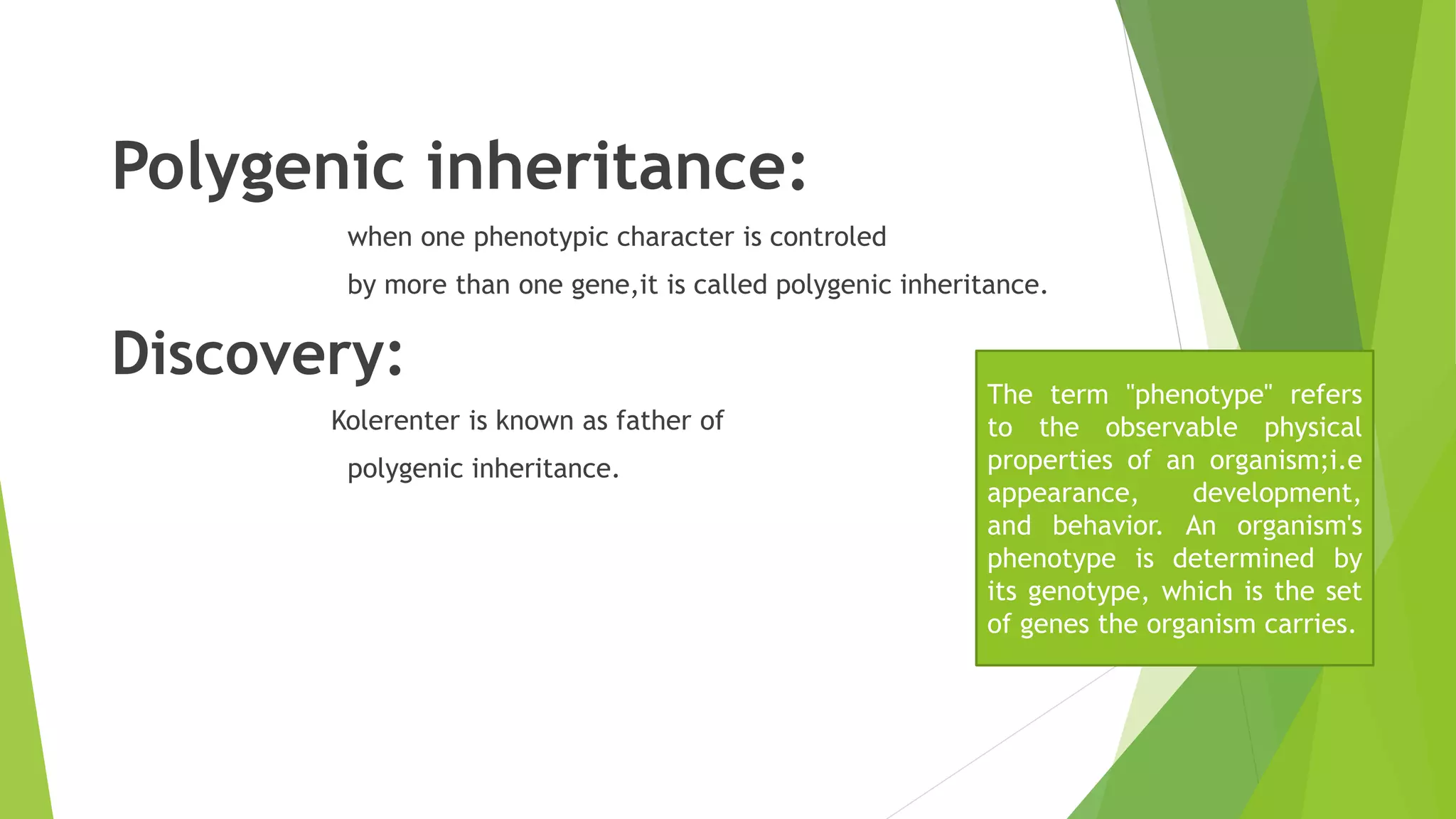 Polygenic inheritance:

when one phenotypic character is controled by more than one gene,it is called polygenic inheritance.

Discovery:

Kolerenter is known as father of polygenic inheritance.

The term "phenotype" refers to the observable physical properties of an organism;i.e appearance, development, and behavior. An organism's phenotype is determined by its genotype, which is the set of genes the organism carries.